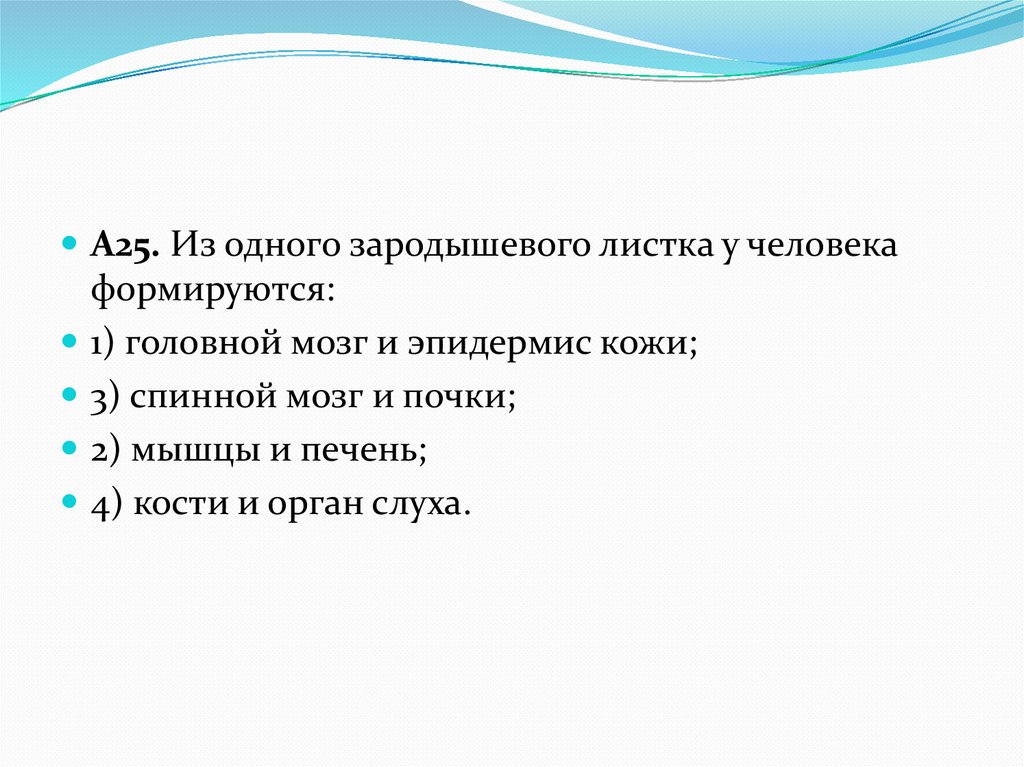 А25. Из одного зародышевого листка у человека формируются:

1) головной мозг и эпидермис кожи;

3) спинной мозг и почки;

2) мышцы и печень;

4) кости и орган слуха.